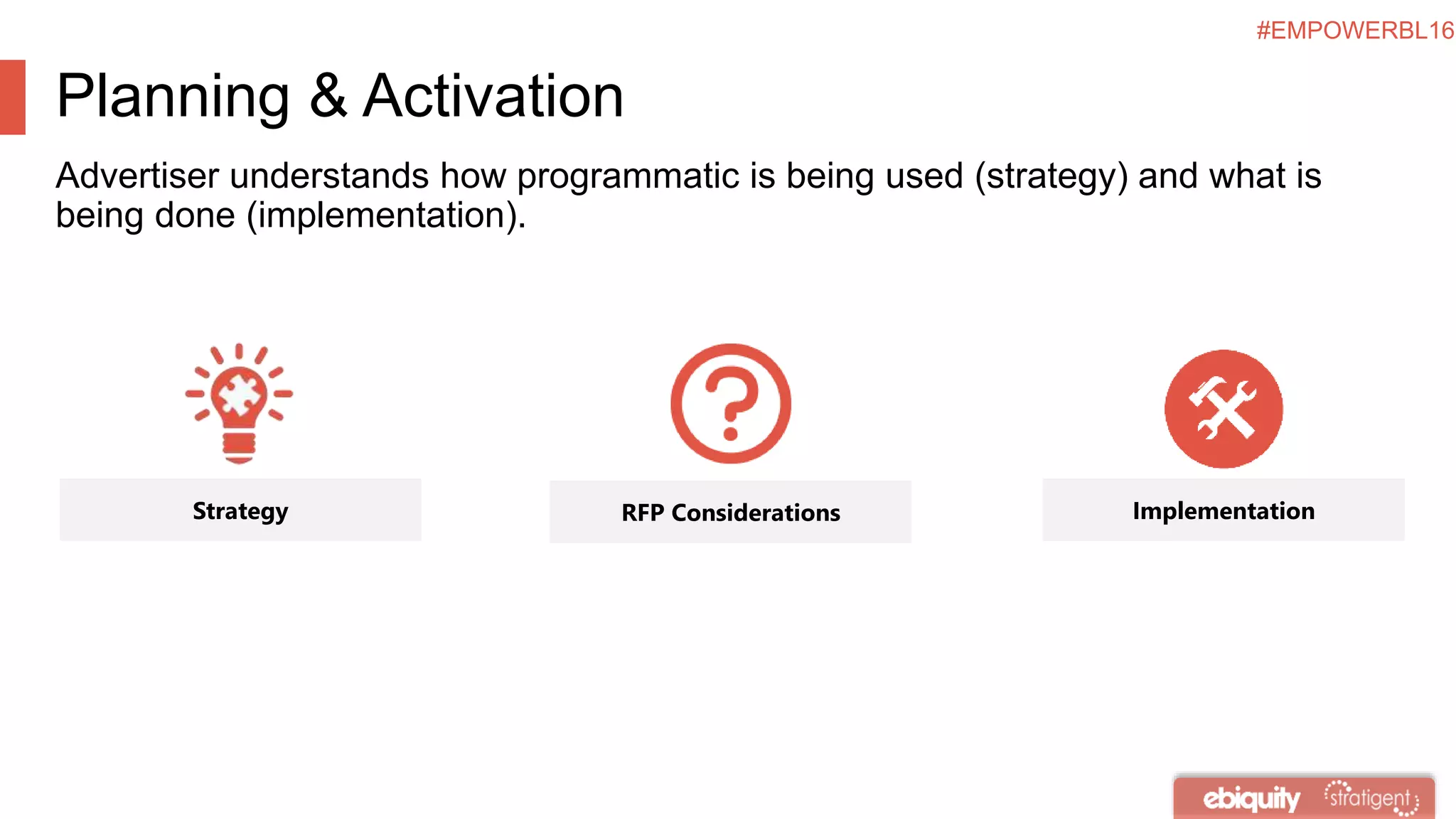 #EMPOWERBL16

Planning & Activation

Advertiser understands how programmatic is being used (strategy) and what is being done (implementation).

Strategy

RFP Considerations

Implementation

ebiquity stratigent